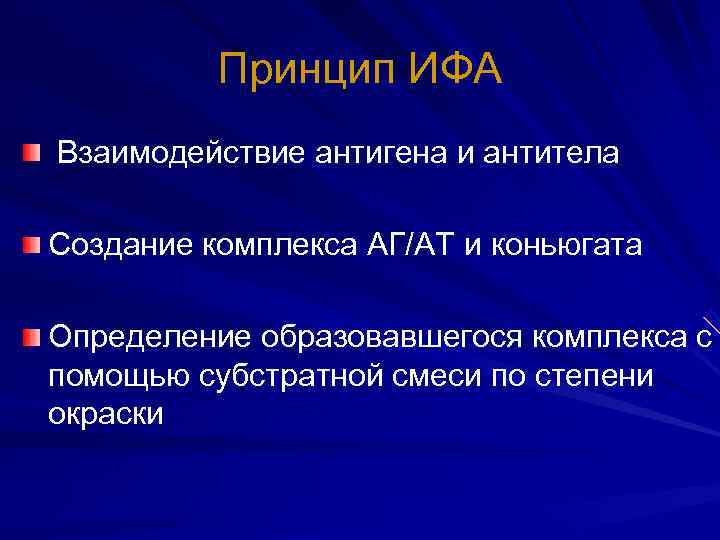 Принцип ИФА

Взаимодействие антигена и антитела

Создание комплекса АГ/АТ и коньюгата

Определение образовавшегося комплекса с помощью субстратной смеси по степени окраски